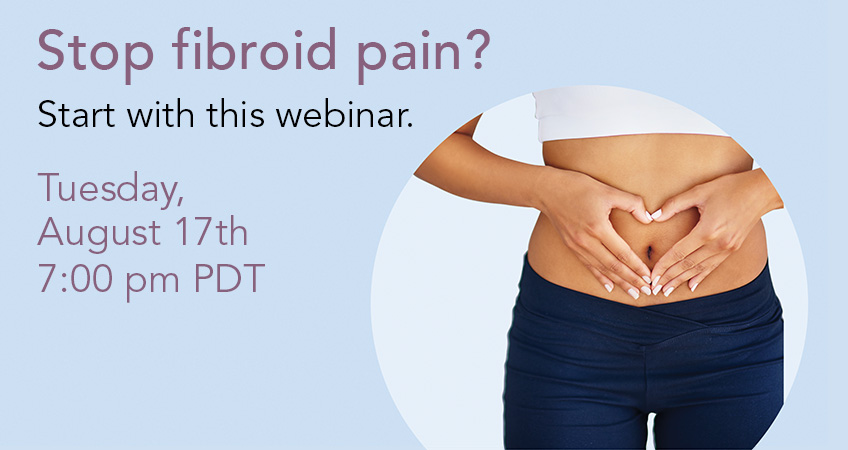 Stop fibroid pain?

Start with this webinar.

Tuesday, August 17th 7:00 pm PDT